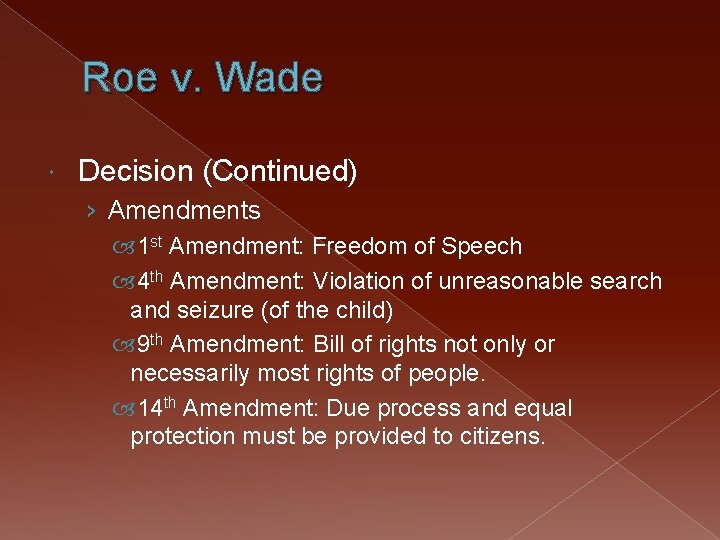 Roe v. Wade

Decision (Continued)

Amendments

1st Amendment: Freedom of Speech

4th Amendment: Violation of unreasonable search and seizure (of the child)

9th Amendment: Bill of rights not only or necessarily most rights of people.

14th Amendment: Due process and equal protection must be provided to citizens.